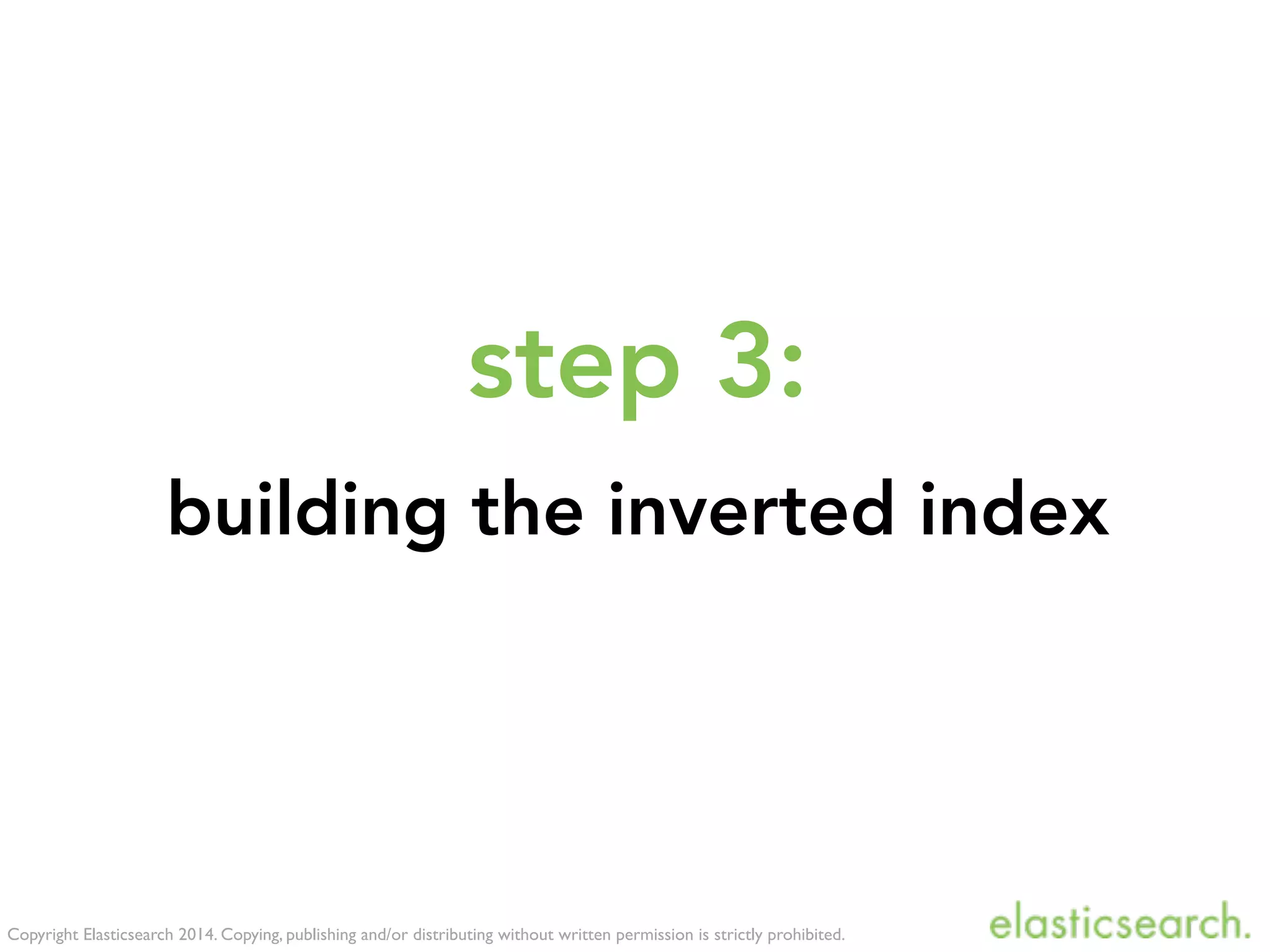 step 3:

building the inverted index

Copyright Elasticsearch 2014. Copying, publishing and/or distributing without written permission is strictly prohibited.

elasticsearch.